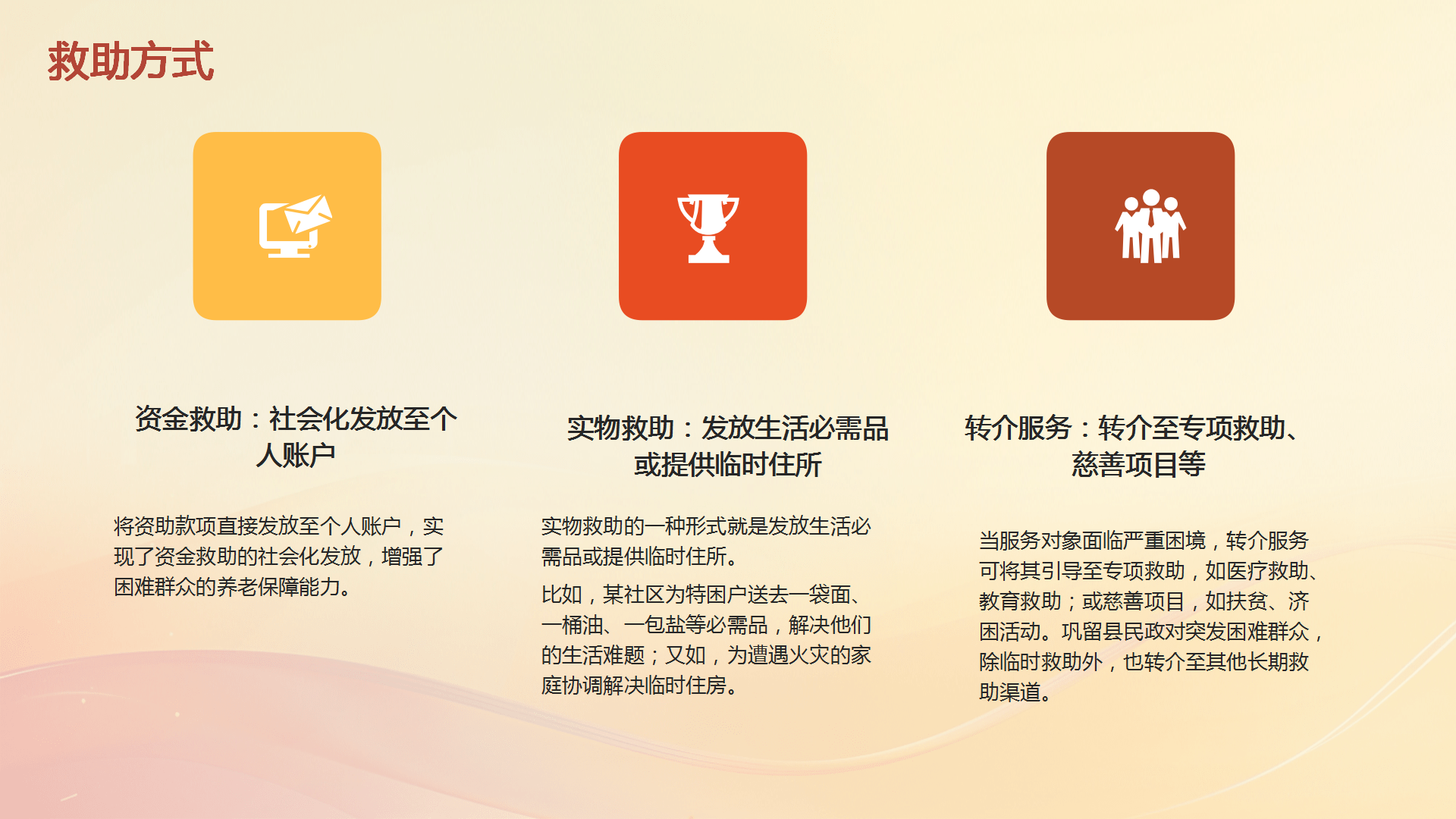 救助方式

资金救助：社会化发放至个人账户

将资助款项直接发放至个人账户，实现了资金救助的社会化发放，增强了困难群众的养老保障能力。

实物救助：发放生活必需品或提供临时住所

实物救助的一种形式就是发放生活必需品或提供临时住所。

比如，某社区为特困户送去一袋面、一桶油、一包盐等必需品，解决他们的生活难题；又如，为遭遇火灾的家庭协调解决临时住房。

转介服务：转介至专项救助、慈善项目等

当服务对象面临严重困境，转介服务可将其引导至专项救助，如医疗救助、教育救助；或慈善项目，如扶贫、济困活动。巩留县民政对突发困难群众，除临时救助外，也转介至其他长期救助渠道。